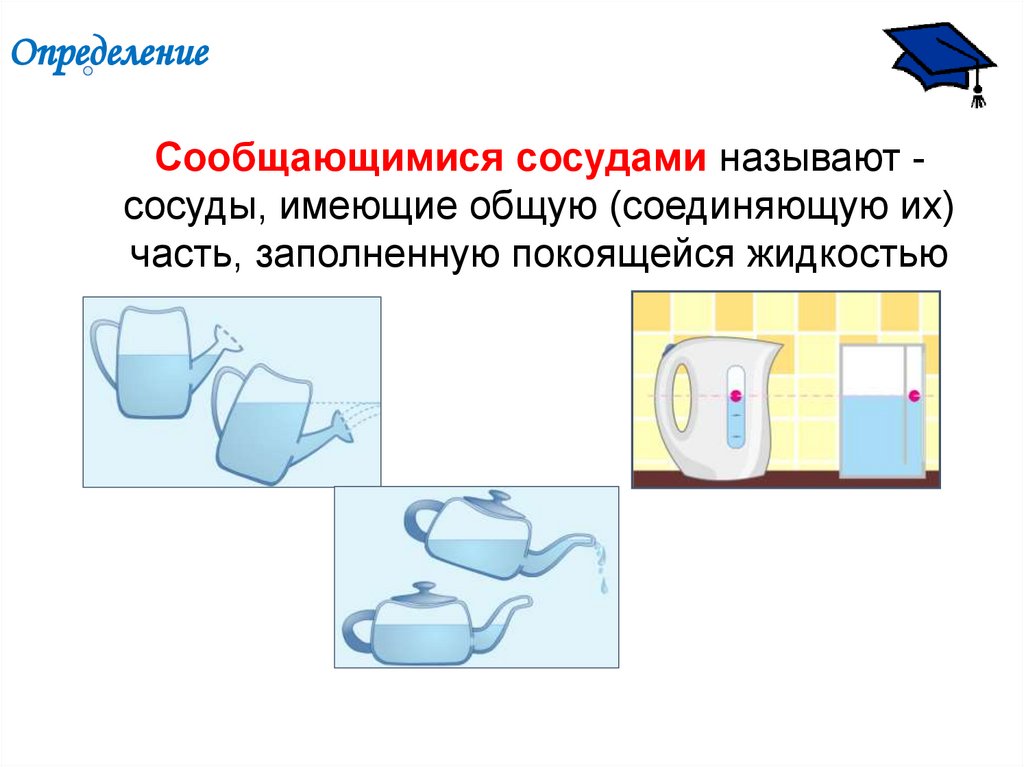 Определение

Сообщающимися сосудами называют - сосуды, имеющие общую (соединяющую их) часть, заполненную покоящейся жидкостью